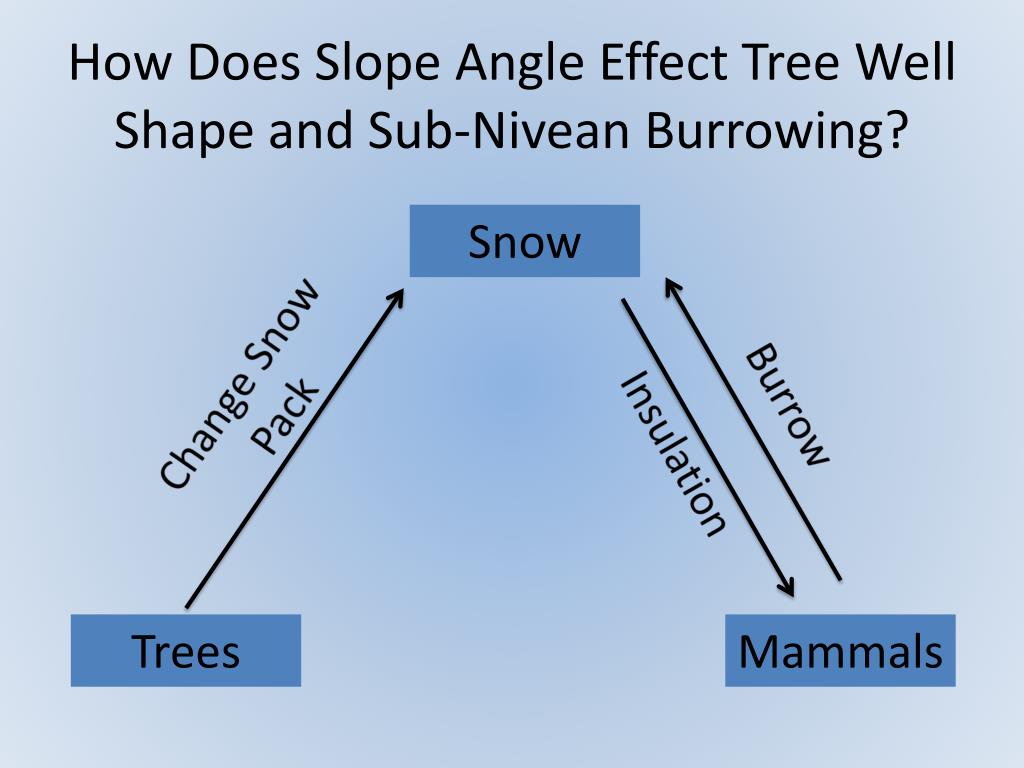 How Does Slope Angle Effect Tree Well Shape and Sub-Nivean Burrowing?

Snow

Change Snow Pack

Insulation

Burrow

Trees

Mammals